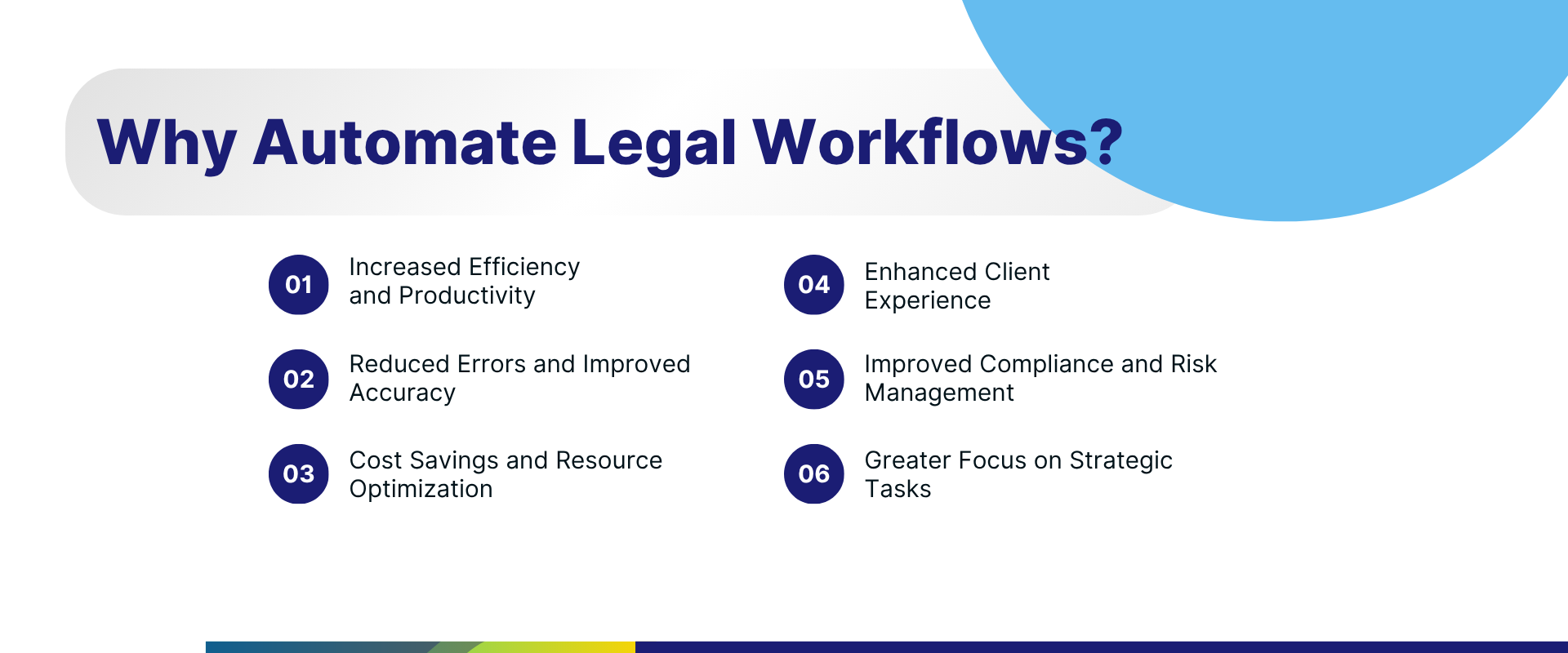 Why Automate Legal Workflows?

01 Increased Efficiency and Productivity

02 Reduced Errors and Improved Accuracy

03 Cost Savings and Resource Optimization

04 Enhanced Client Experience

05 Improved Compliance and Risk Management

06 Greater Focus on Strategic Tasks